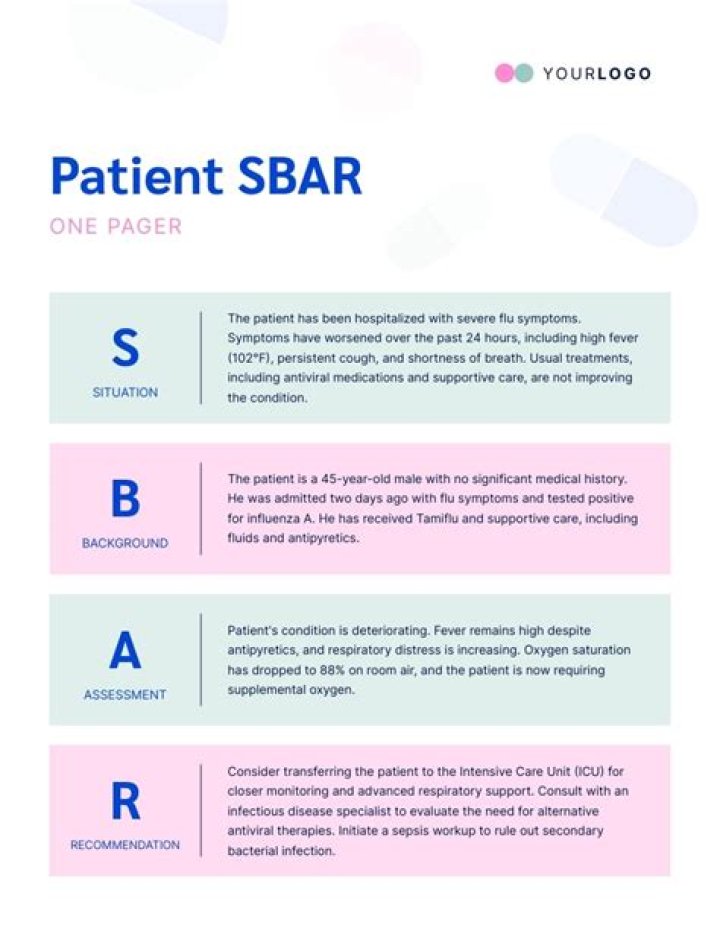 YOURLOGO

Patient SBAR

ONE PAGER

S
SITUATION

The patient has been hospitalized with severe flu symptoms. Symptoms have worsened over the past 24 hours, including high fever (102°F), persistent cough, and shortness of breath. Usual treatments, including antiviral medications and supportive care, are not improving the condition.

B
BACKGROUND

The patient is a 45-year-old male with no significant medical history. He was admitted two days ago with flu symptoms and tested positive for influenza A. He has received Tamiflu and supportive care, including fluids and antipyretics.

A
ASSESSMENT

Patient's condition is deteriorating. Fever remains high despite antipyretics, and respiratory distress is increasing. Oxygen saturation has dropped to 88% on room air, and the patient is now requiring supplemental oxygen.

R
RECOMMENDATION

Consider transferring the patient to the Intensive Care Unit (ICU) for closer monitoring and advanced respiratory support. Consult with an infectious disease specialist to evaluate the need for alternative antiviral therapies. Initiate a sepsis workup to rule out secondary bacterial infection.